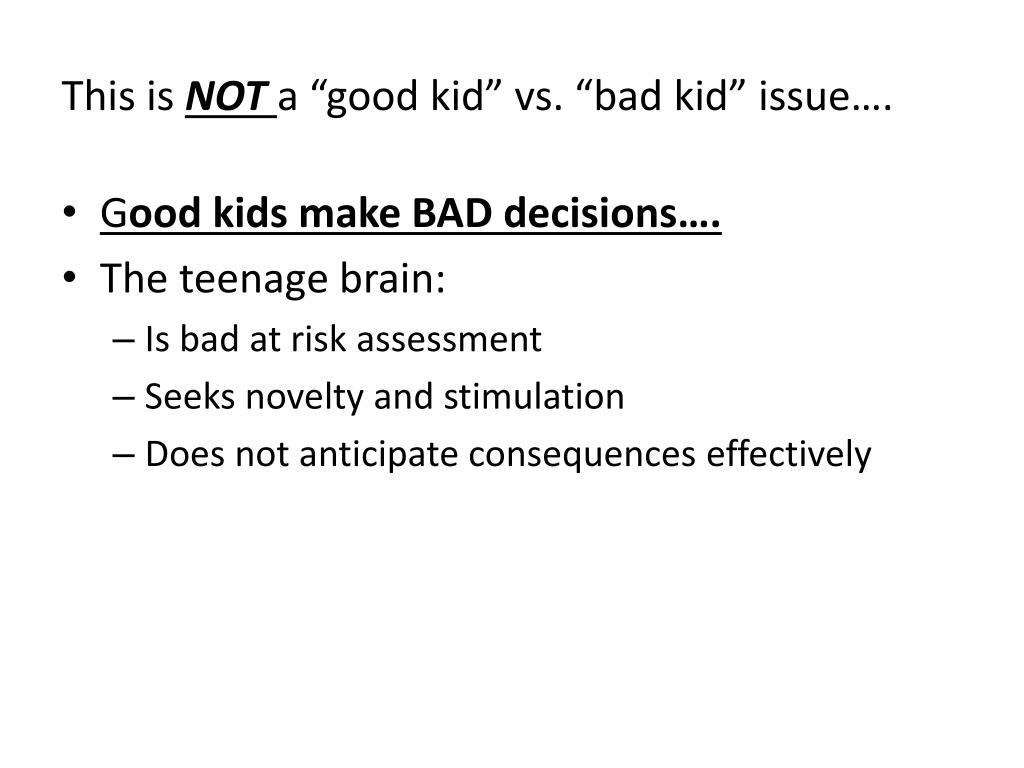 This is NOT a “good kid” vs. “bad kid” issue….

• Good kids make BAD decisions….
• The teenage brain:
  – Is bad at risk assessment
  – Seeks novelty and stimulation
  – Does not anticipate consequences effectively